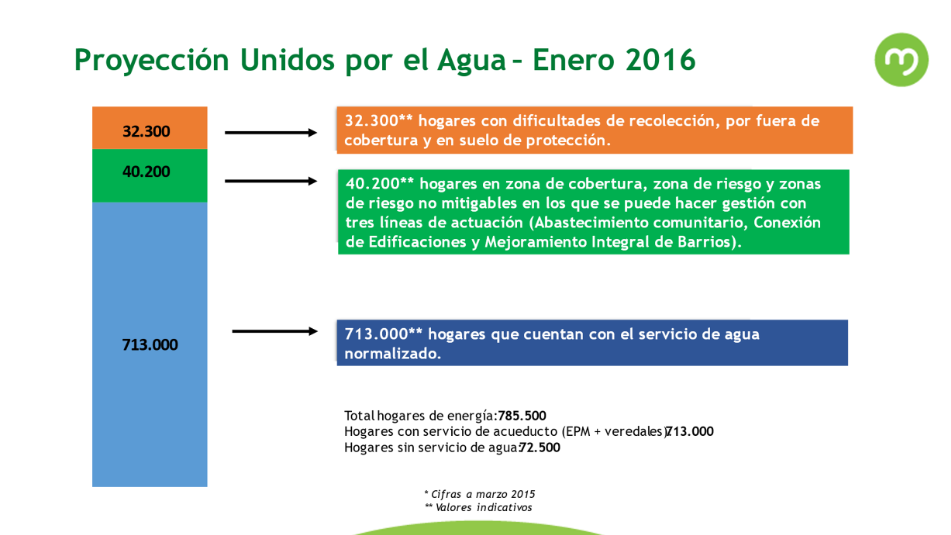 Proyección Unidos por el Agua – Enero 2016

32.300

40.200

713.000

32.300** hogares con dificultades de recolección, por fuera de cobertura y en suelo de protección.

40.200** hogares en zona de cobertura, zona de riesgo y zonas de riesgo no mitigables en los que se puede hacer gestión con tres líneas de actuación (Abastecimiento comunitario, Conexión de Edificaciones y Mejoramiento Integral de Barrios).

713.000** hogares que cuentan con el servicio de agua normalizado.

Total hogares de energía: 785.500
Hogares con servicio de acueducto (EPM + veredales): 713.000
Hogares sin servicio de agua: 72.500

* Cifras a marzo 2015
** Valores indicativos